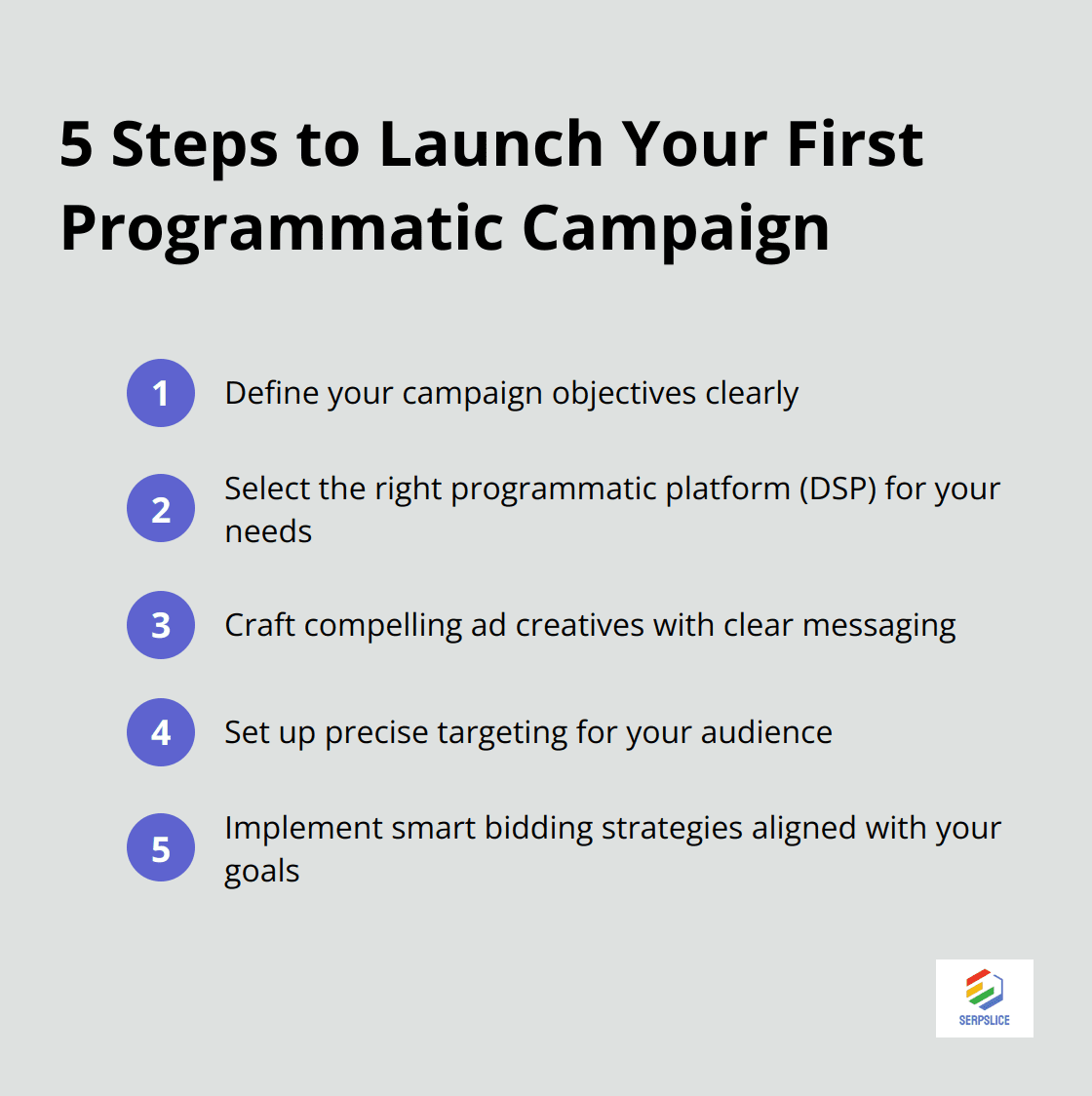 5 Steps to Launch Your First Programmatic Campaign

1 Define your campaign objectives clearly

2 Select the right programmatic platform (DSP) for your needs

3 Craft compelling ad creatives with clear messaging

4 Set up precise targeting for your audience

5 Implement smart bidding strategies aligned with your goals

SERPSLICE